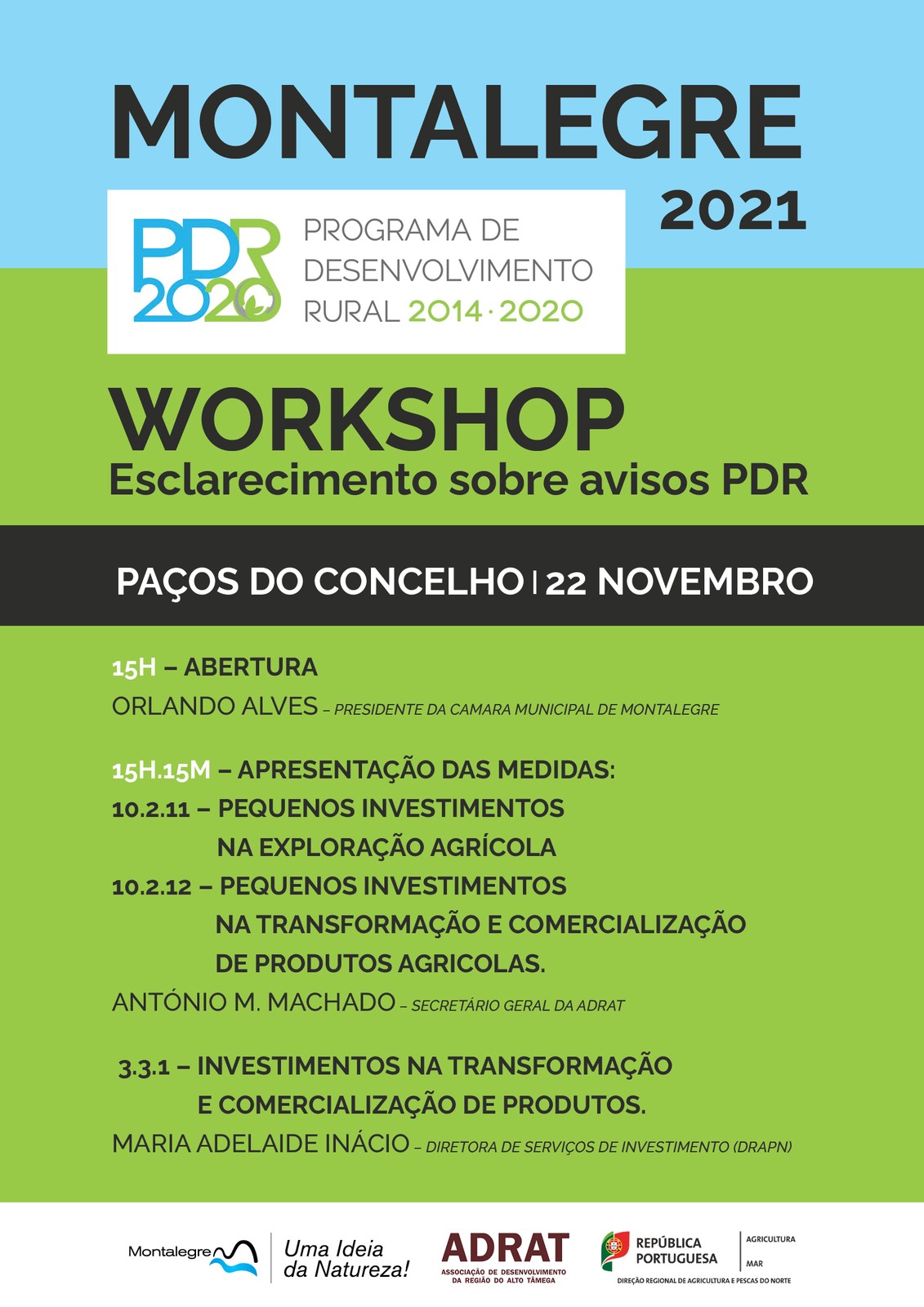 MONTALEGRE
2021

PDR 2020
PROGRAMA DE DESENVOLVIMENTO RURAL 2014 · 2020

WORKSHOP
Esclarecimento sobre avisos PDR

PAÇOS DO CONCELHO | 22 NOVEMBRO

15H – ABERTURA
ORLANDO ALVES – PRESIDENTE DA CAMARA MUNICIPAL DE MONTALEGRE

15H.15M – APRESENTAÇÃO DAS MEDIDAS:
10.2.11 – PEQUENOS INVESTIMENTOS NA EXPLORAÇÃO AGRÍCOLA
10.2.12 – PEQUENOS INVESTIMENTOS NA TRANSFORMAÇÃO E COMERCIALIZAÇÃO DE PRODUTOS AGRICOLAS.
ANTÓNIO M. MACHADO – SECRETÁRIO GERAL DA ADRAT

3.3.1 – INVESTIMENTOS NA TRANSFORMAÇÃO E COMERCIALIZAÇÃO DE PRODUTOS.
MARIA ADELAIDE INÁCIO – DIRETORA DE SERVIÇOS DE INVESTIMENTO (DRAPN)

Montalegre
Uma Ideia da Natureza!
ADRAT
ASSOCIAÇÃO DE DESENVOLVIMENTO DA REGIÃO DO ALTO TÂMEGA
REPÚBLICA PORTUGUESA
AGRICULTURA
MAR
DIREÇÃO REGIONAL DE AGRICULTURA E PESCAS DO NORTE